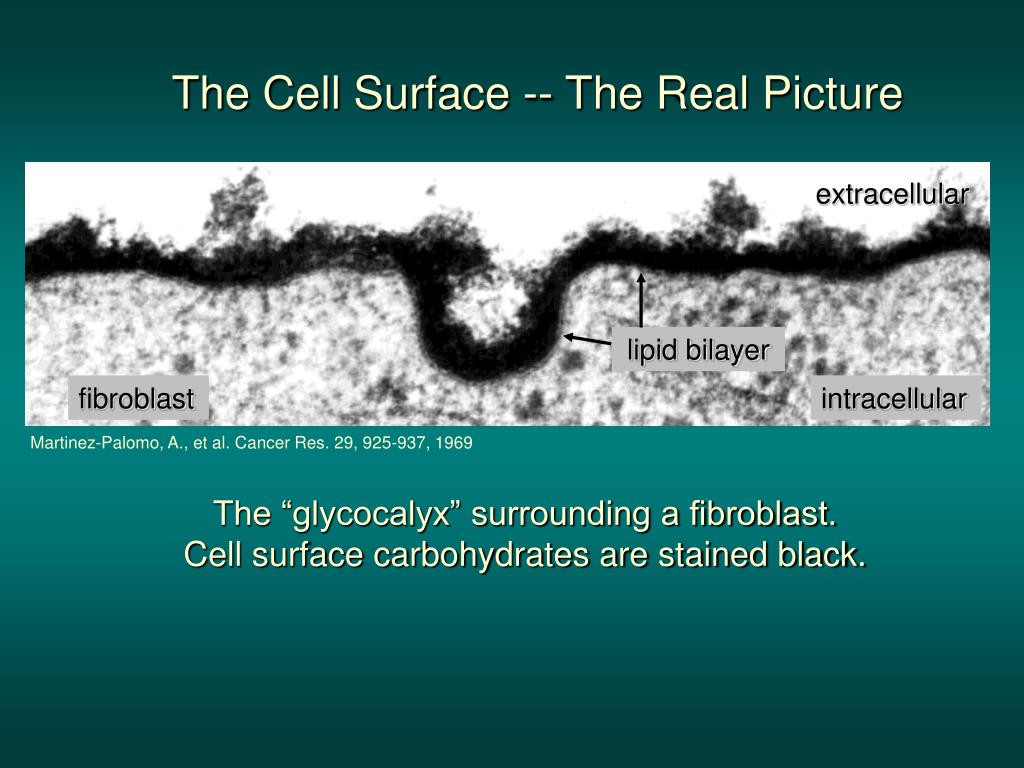 The Cell Surface -- The Real Picture

extracellular

lipid bilayer

fibroblast

intracellular

Martinez-Palomo, A., et al. Cancer Res. 29, 925-937, 1969

The “glycocalyx” surrounding a fibroblast.
Cell surface carbohydrates are stained black.